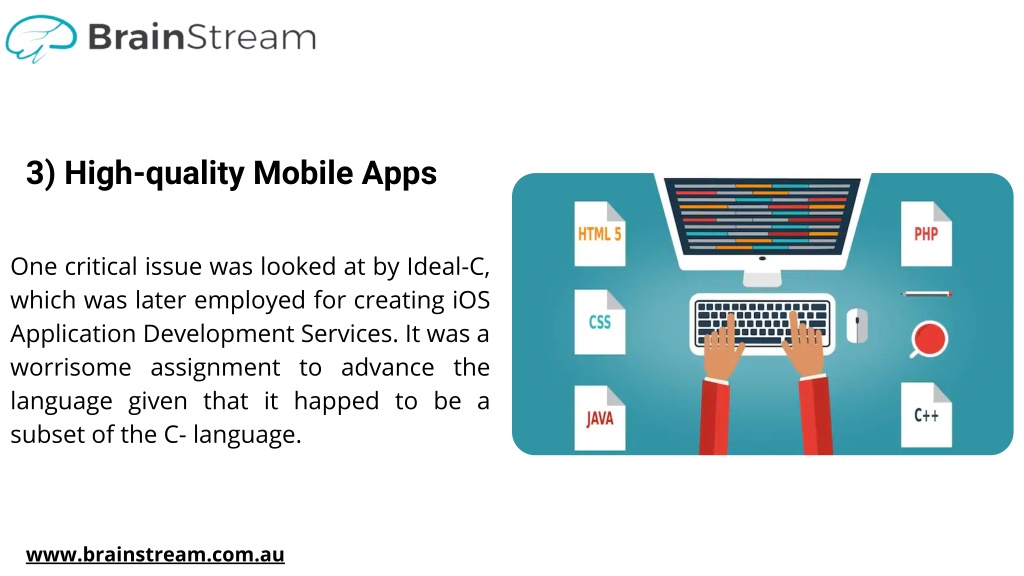 BrainStream

3) High-quality Mobile Apps

One critical issue was looked at by Ideal-C, which was later employed for creating iOS Application Development Services. It was a worrisome assignment to advance the language given that it happed to be a subset of the C- language.

HTML 5

CSS

JAVA

PHP

C++

www.brainstream.com.au